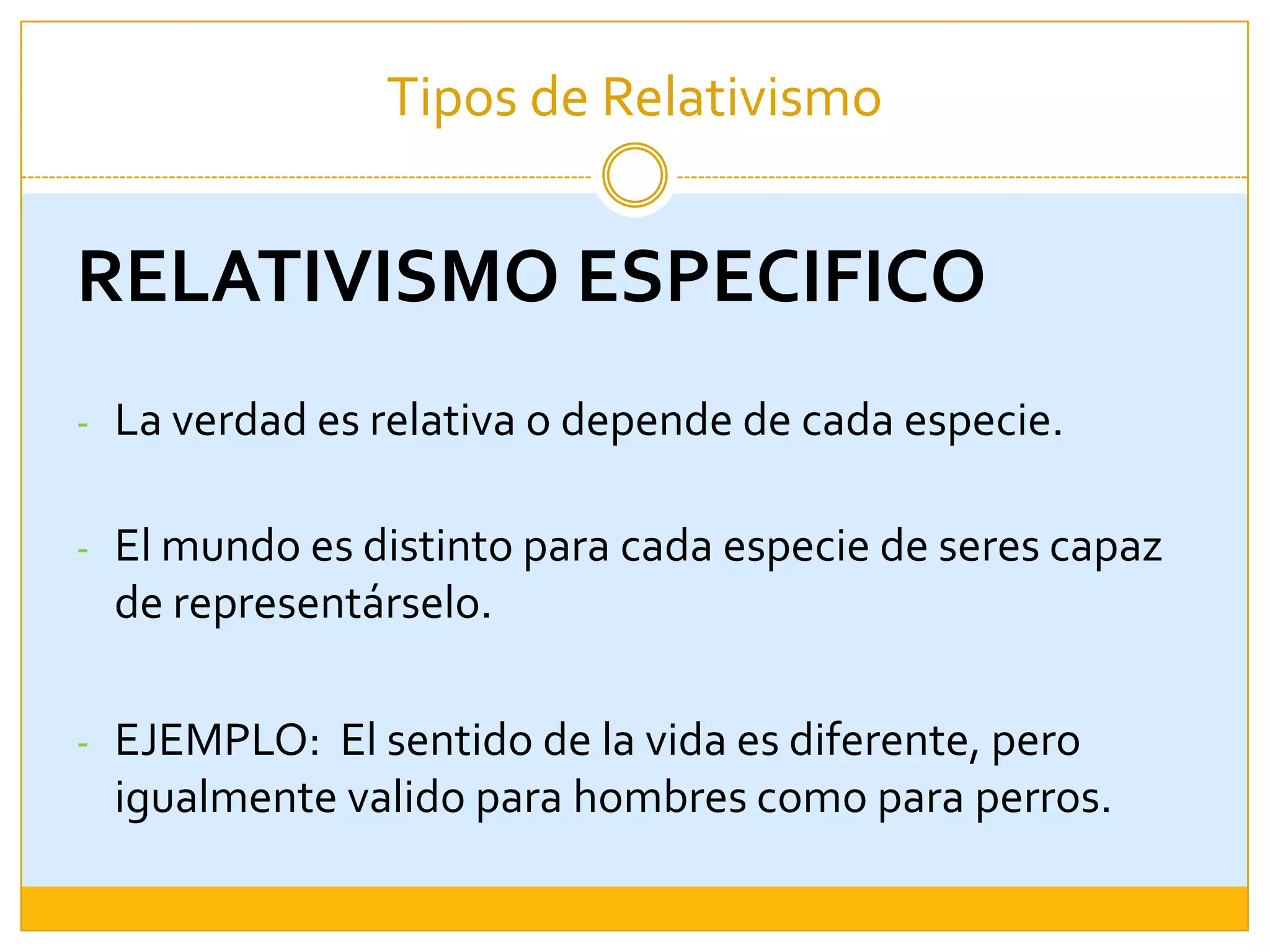 Tipos de Relativismo

RELATIVISMO ESPECIFICO

- La verdad es relativa o depende de cada especie.

- El mundo es distinto para cada especie de seres capaz de representárselo.

- EJEMPLO: El sentido de la vida es diferente, pero igualmente valido para hombres como para perros.